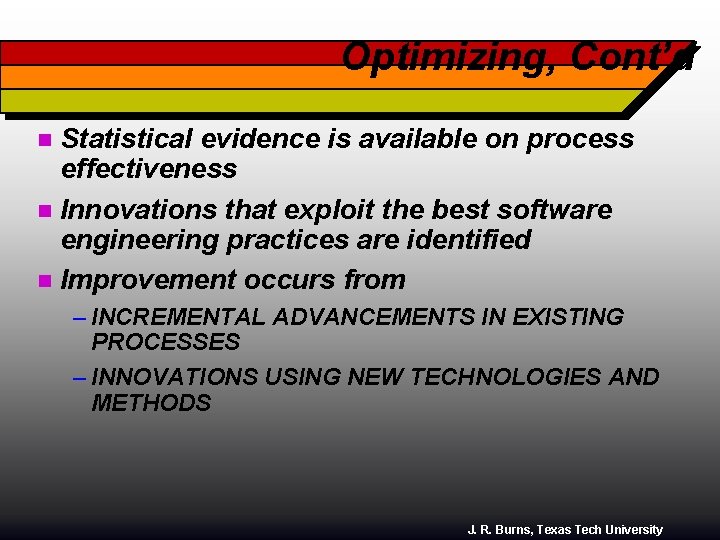 Optimizing, Cont'd

Statistical evidence is available on process effectiveness

Innovations that exploit the best software engineering practices are identified

Improvement occurs from

– INCREMENTAL ADVANCEMENTS IN EXISTING PROCESSES

– INNOVATIONS USING NEW TECHNOLOGIES AND METHODS

J. R. Burns, Texas Tech University